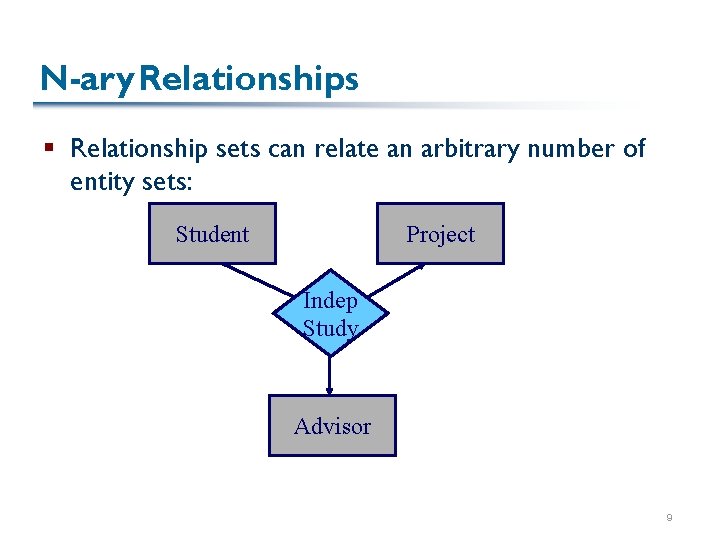 N-ary Relationships

▪ Relationship sets can relate an arbitrary number of entity sets:

Student

Project

Indep Study

Advisor

9